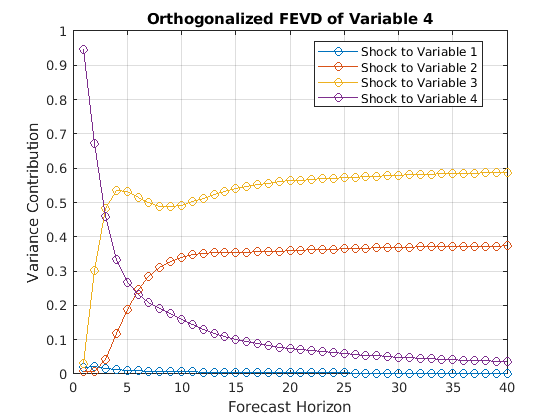 Orthogonalized FEVD of Variable 4

Shock to Variable 1
Shock to Variable 2
Shock to Variable 3
Shock to Variable 4

Variance Contribution

1
0.9
0.8
0.7
0.6
0.5
0.4
0.3
0.2
0.1
0

0
5
10
15
20
25
30
35
40

Forecast Horizon